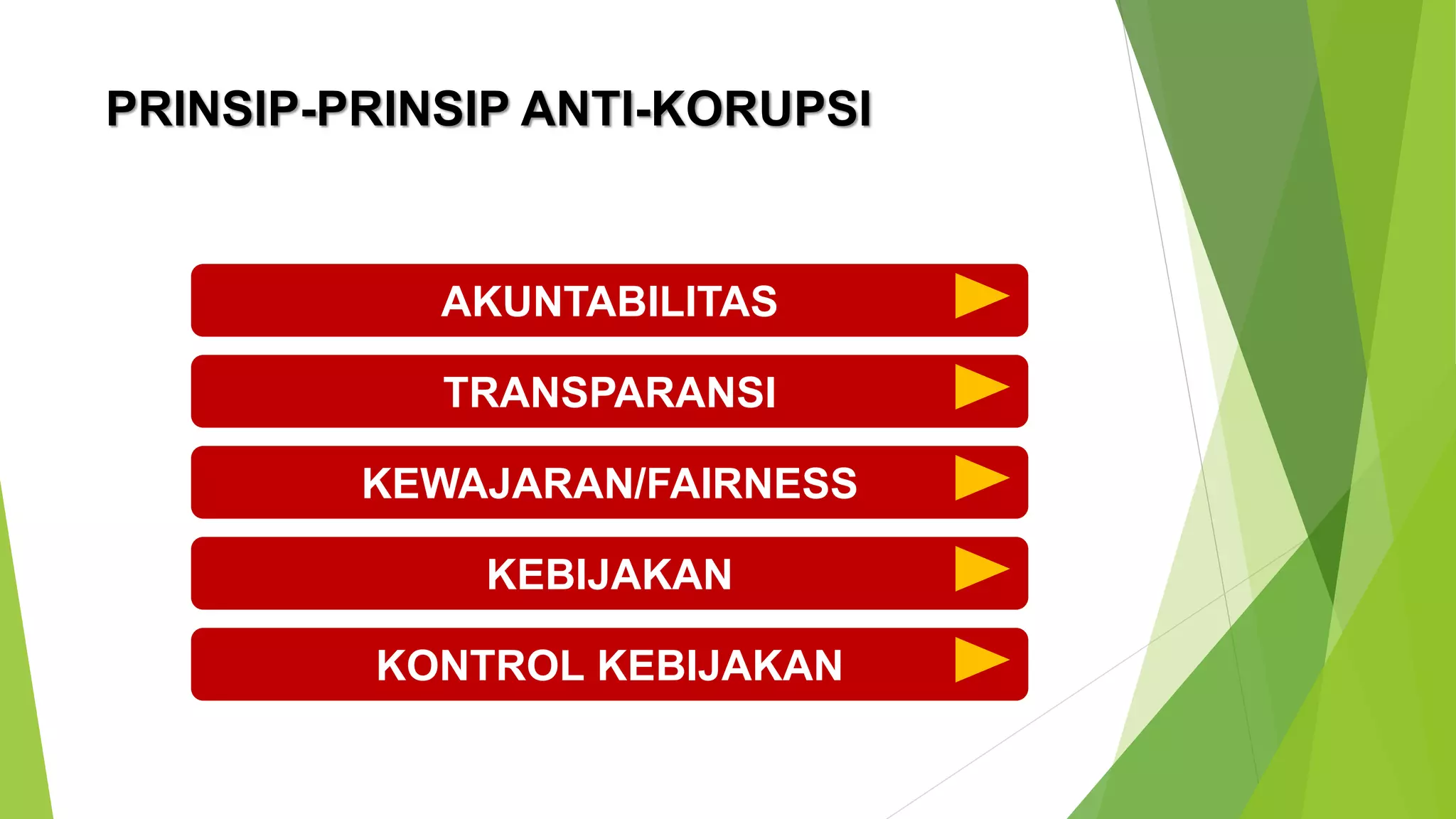 PRINSIP-PRINSIP ANTI-KORUPSI

AKUNTABILITAS

TRANSPARANSI

KEWAJARAN/FAIRNESS

KEBIJAKAN

KONTROL KEBIJAKAN